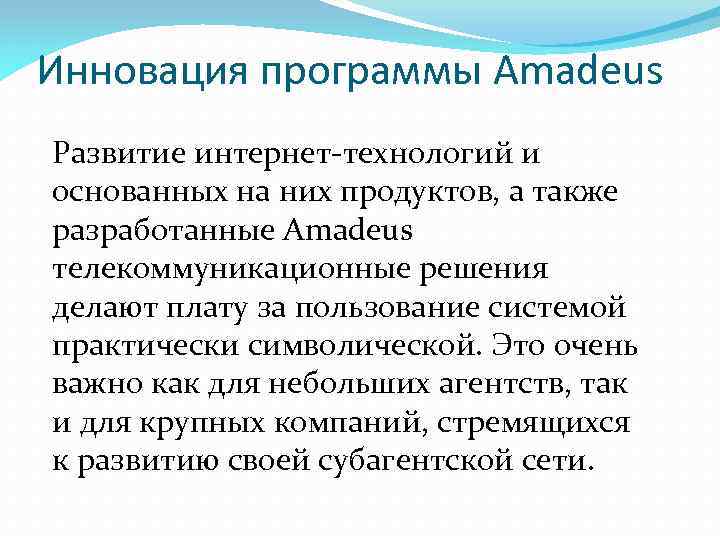 Инновация программы Amadeus

Развитие интернет-технологий и основанных на них продуктов, а также разработанные Amadeus телекоммуникационные решения делают плату за пользование системой практически символической. Это очень важно как для небольших агентств, так и для крупных компаний, стремящихся к развитию своей субагентской сети.